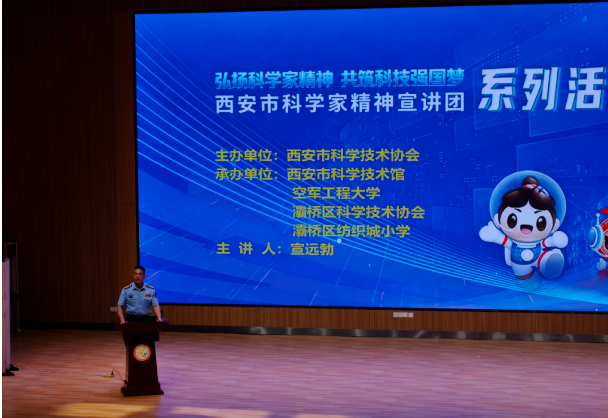 弘扬科学家精神 共筑科技强国梦
西安市科学家精神宣讲团 系列活

主办单位：西安市科学技术协会
承办单位：西安市科学技术馆
空军工程大学
灞桥区科学技术协会
灞桥区纺织城小学
主 讲 人：宣远勃